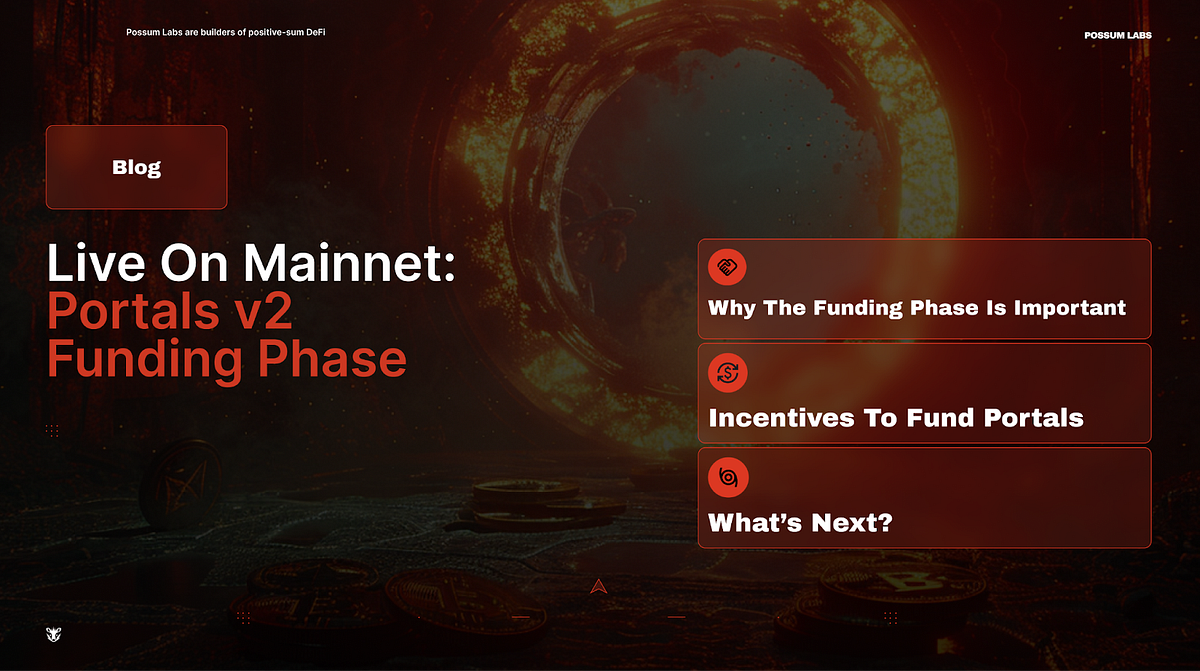 Possum Labs are builders of positive-sum DeFi

POSSUM LABS

Blog

Live On Mainnet:
Portals v2
Funding Phase

Why The Funding Phase Is Important

Incentives To Fund Portals

What's Next?